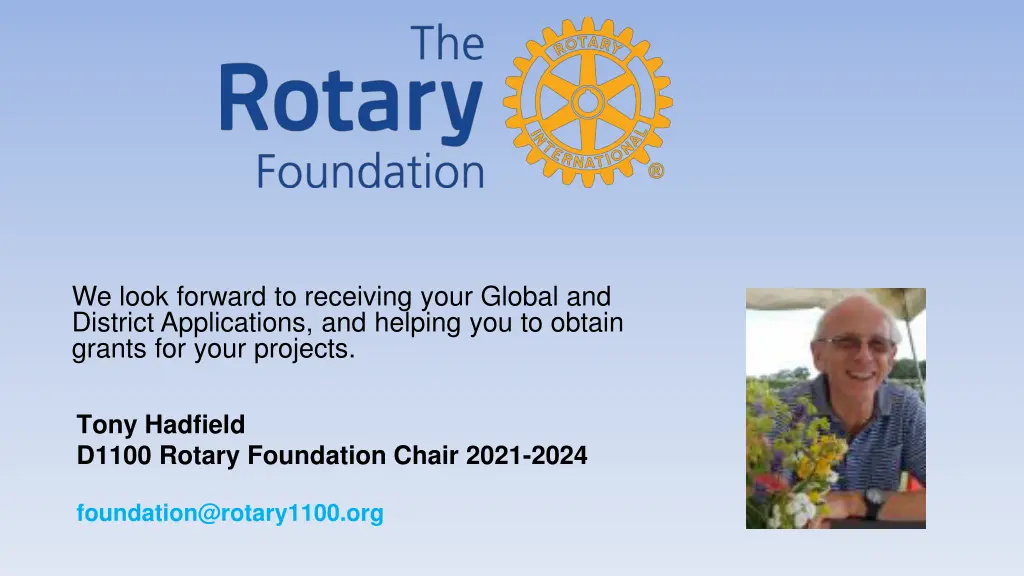 The Rotary Foundation

ROTARY INTERNATIONAL ®

We look forward to receiving your Global and District Applications, and helping you to obtain grants for your projects.

Tony Hadfield
D1100 Rotary Foundation Chair 2021-2024

foundation@rotary1100.org